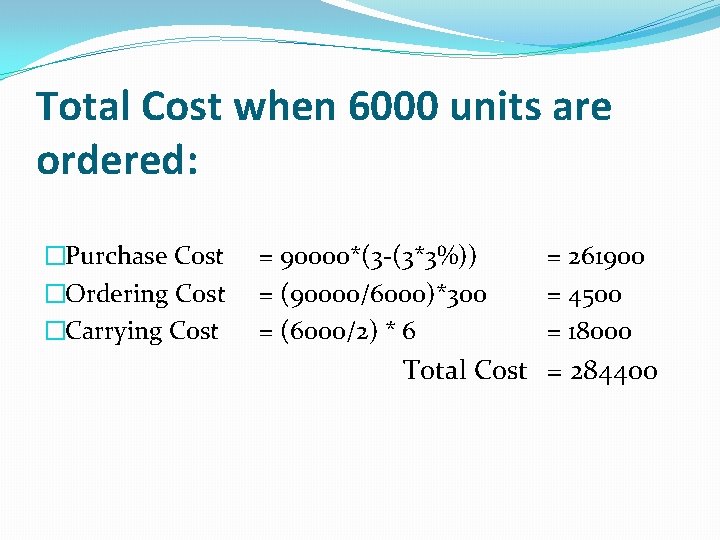 Total Cost when 6000 units are ordered:

Purchase Cost = 90000*(3-(3*3%)) = 261900
Ordering Cost = (90000/6000)*300 = 4500
Carrying Cost = (6000/2) * 6 = 18000
Total Cost = 284400